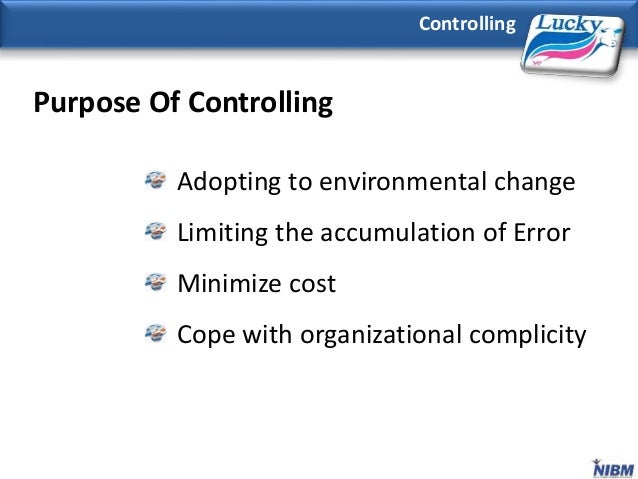 Controlling

Lucky

Purpose Of Controlling

Adopting to environmental change

Limiting the accumulation of Error

Minimize cost

Cope with organizational complicity

NIBM